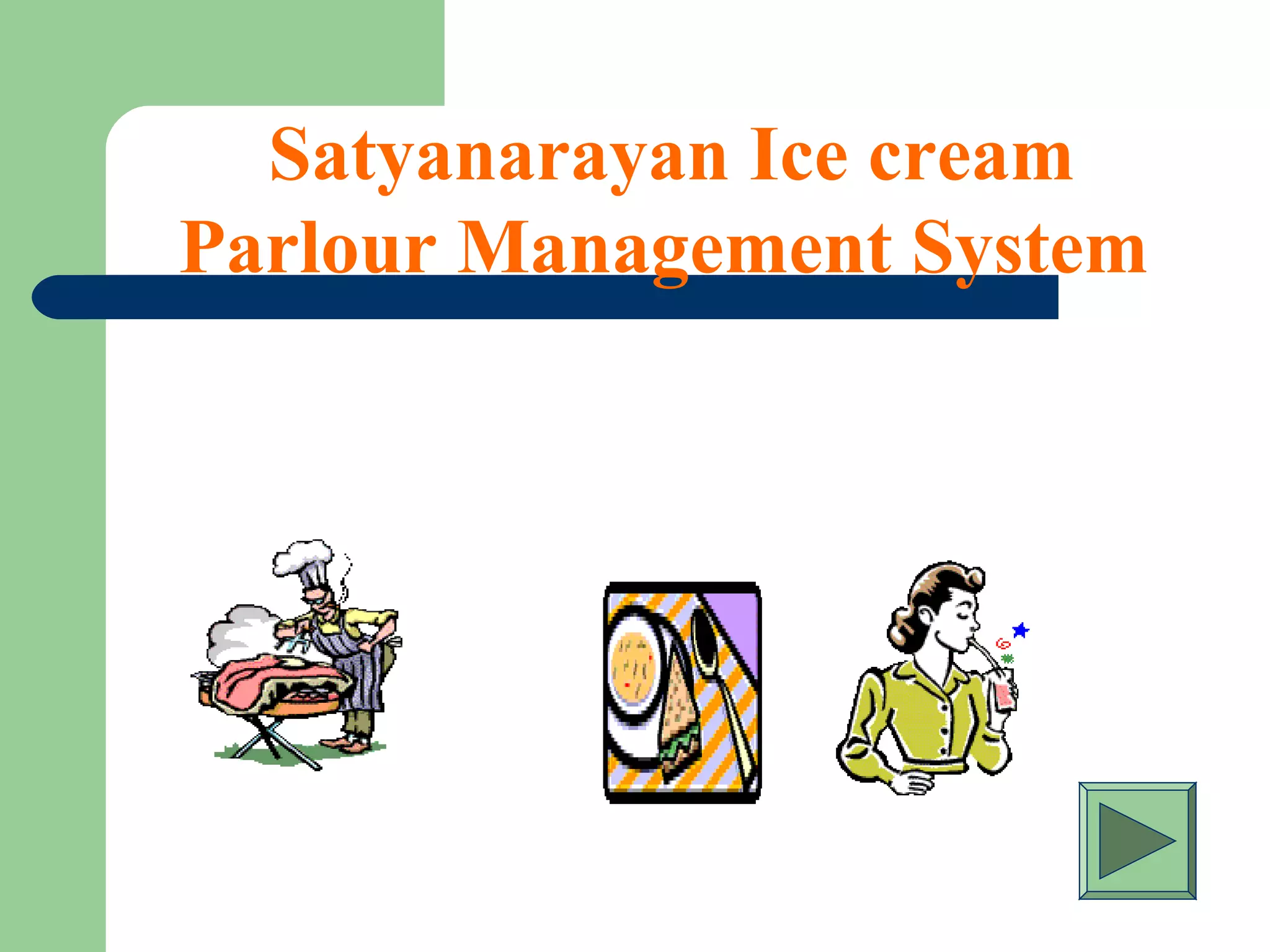 Satyanarayan Ice cream Parlour Management System